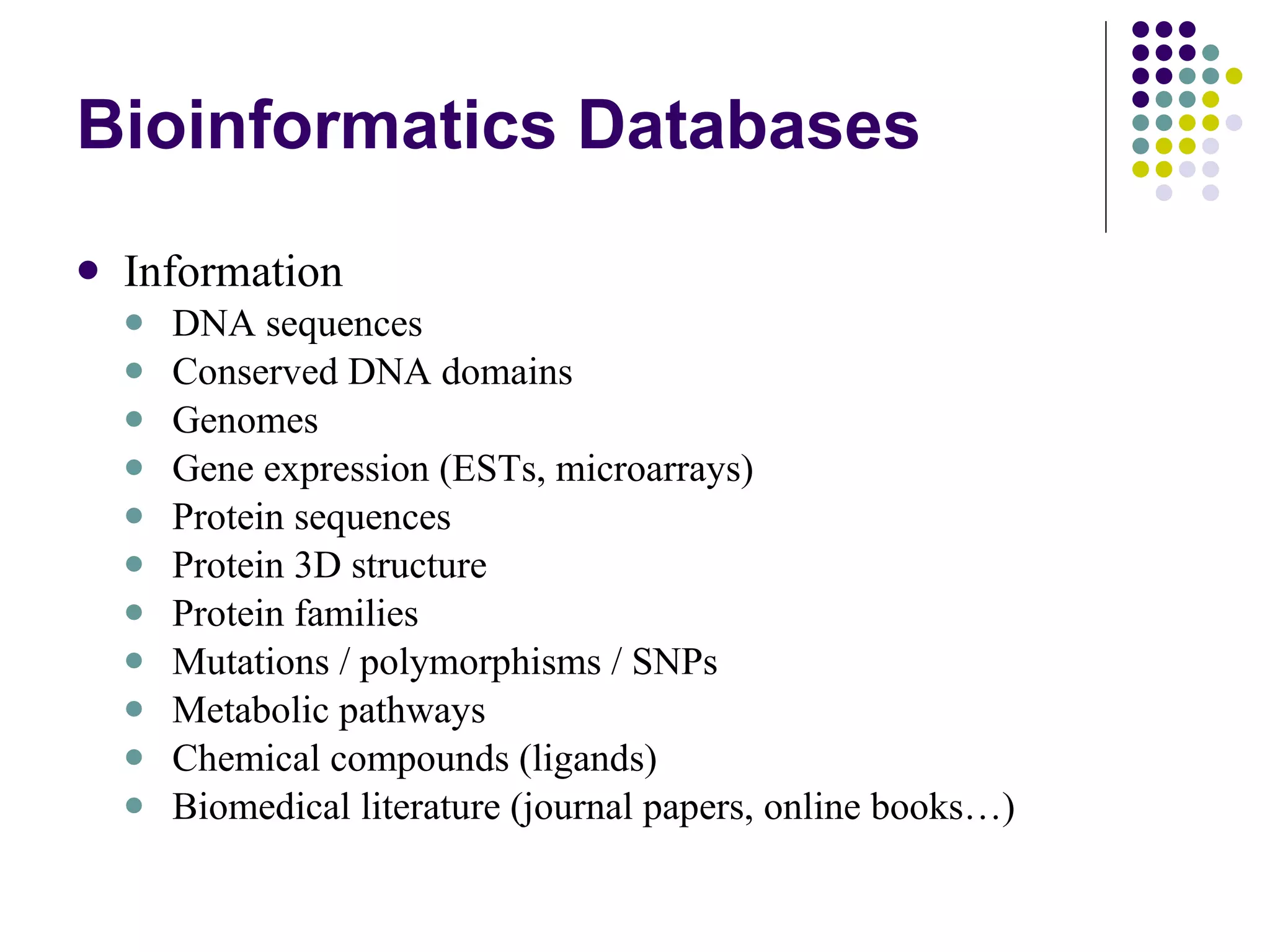 Bioinformatics Databases

- Information
  - DNA sequences
  - Conserved DNA domains
  - Genomes
  - Gene expression (ESTs, microarrays)
  - Protein sequences
  - Protein 3D structure
  - Protein families
  - Mutations / polymorphisms / SNPs
  - Metabolic pathways
  - Chemical compounds (ligands)
  - Biomedical literature (journal papers, online books…)